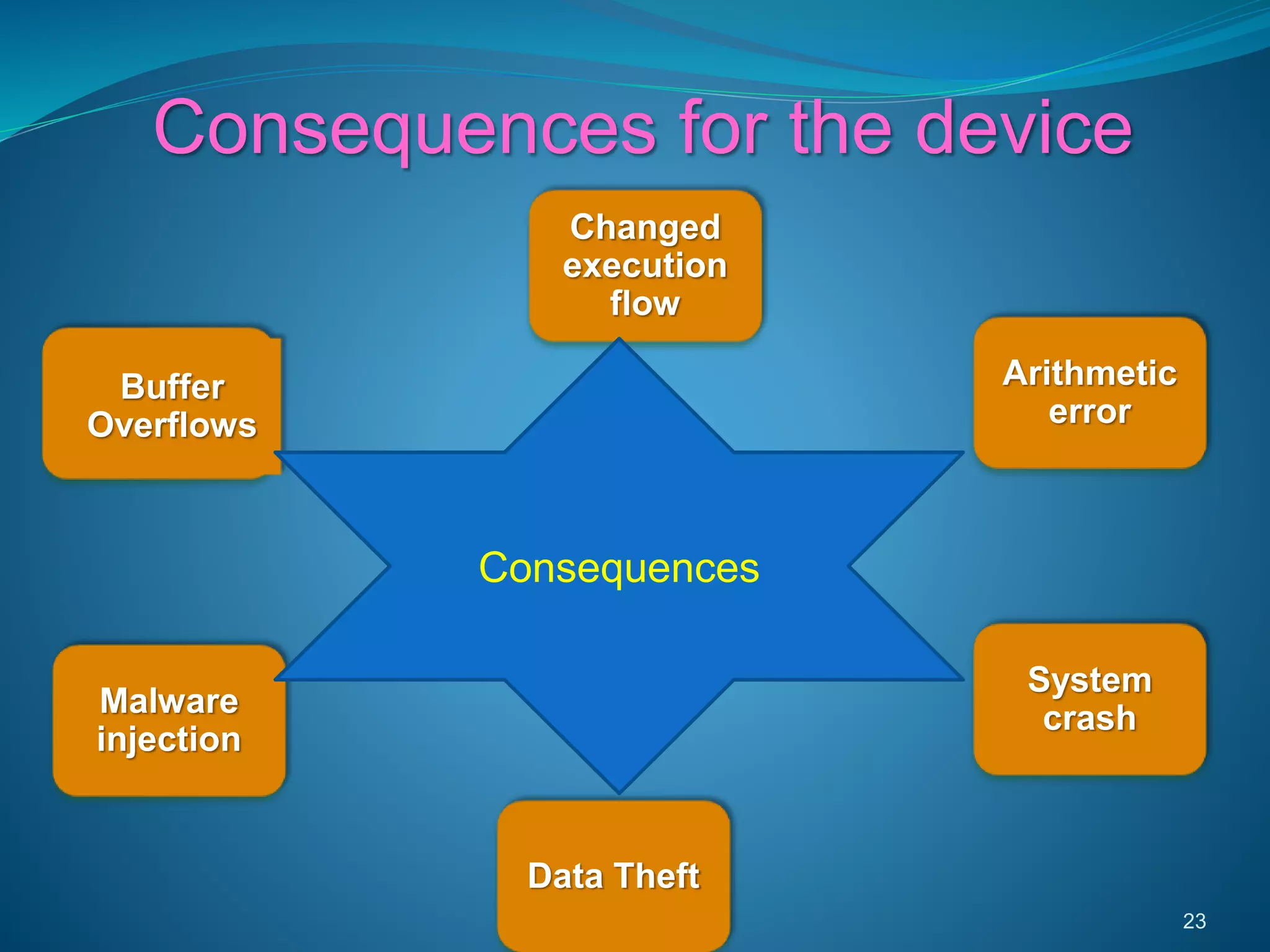 Consequences for the device

Changed execution flow

Buffer Overflows

Arithmetic error

Consequences

Malware injection

System crash

Data Theft

23